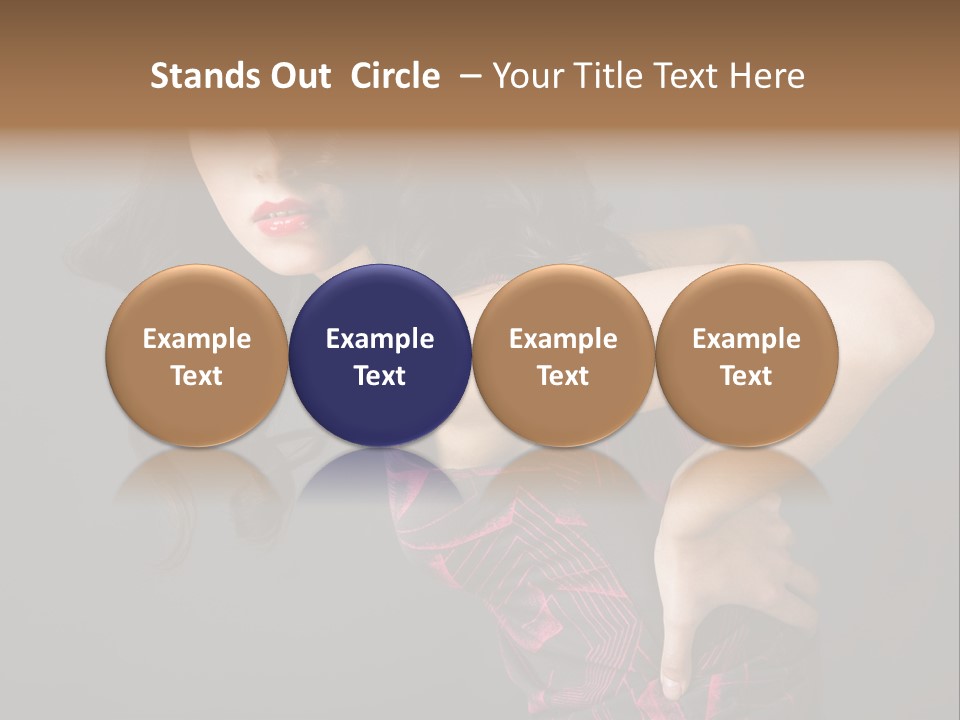 Stands Out Circle – Your Title Text Here

Example Text

Example Text

Example Text

Example Text